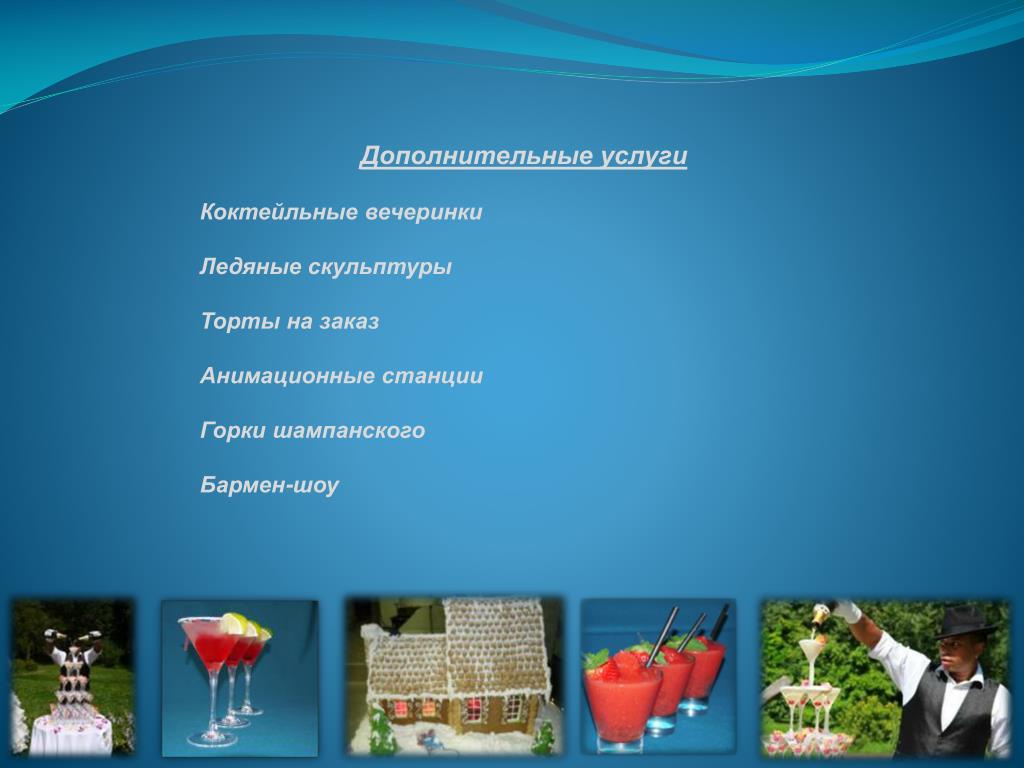 Дополнительные услуги

Коктейльные вечеринки

Ледяные скульптуры

Торты на заказ

Анимационные станции

Горки шампанского

Бармен-шоу